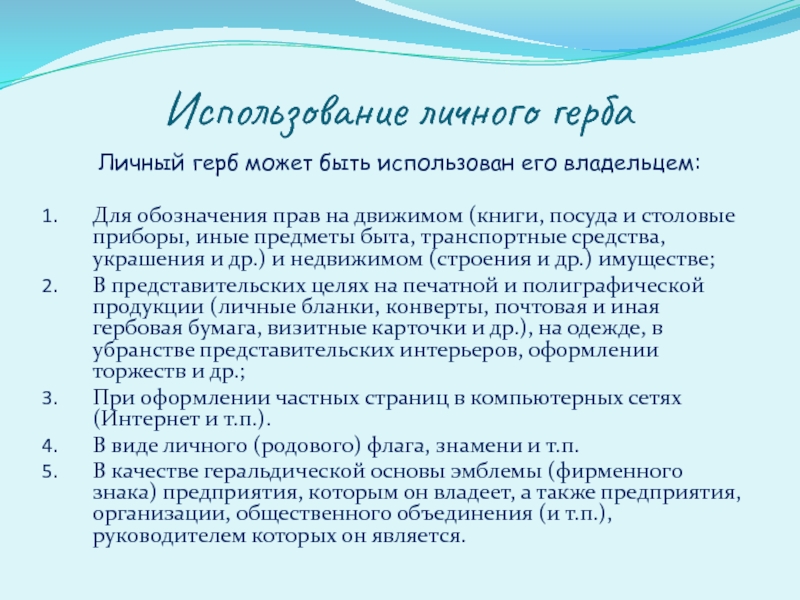 Использование личного герба

Личный герб может быть использован его владельцем:

1. Для обозначения прав на движимом (книги, посуда и столовые приборы, иные предметы быта, транспортные средства, украшения и др.) и недвижимом (строения и др.) имуществе;
2. В представительских целях на печатной и полиграфической продукции (личные бланки, конверты, почтовая и иная гербовая бумага, визитные карточки и др.), на одежде, в убранстве представительских интерьеров, оформлении торжеств и др.;
3. При оформлении частных страниц в компьютерных сетях (Интернет и т.п.).
4. В виде личного (родового) флага, знамени и т.п.
5. В качестве геральдической основы эмблемы (фирменного знака) предприятия, которым он владеет, а также предприятия, организации, общественного объединения (и т.п.), руководителем которых он является.